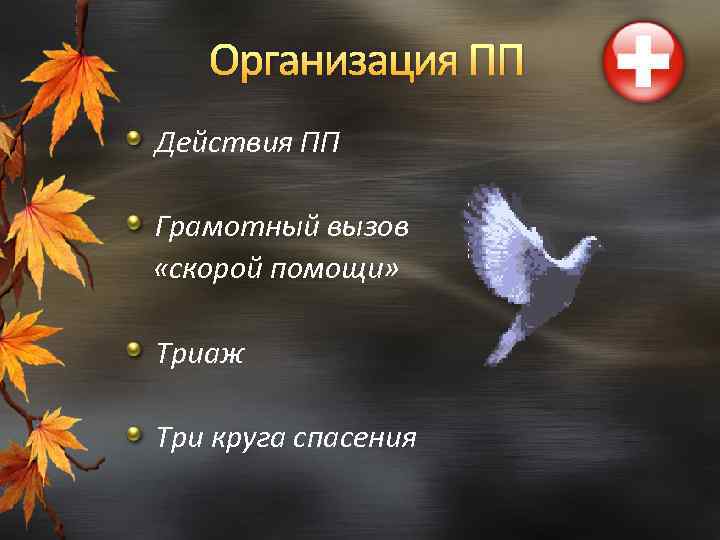 Организация ПП

- Действия ПП
- Грамотный вызов «скорой помощи»
- Триаж
- Три круга спасения